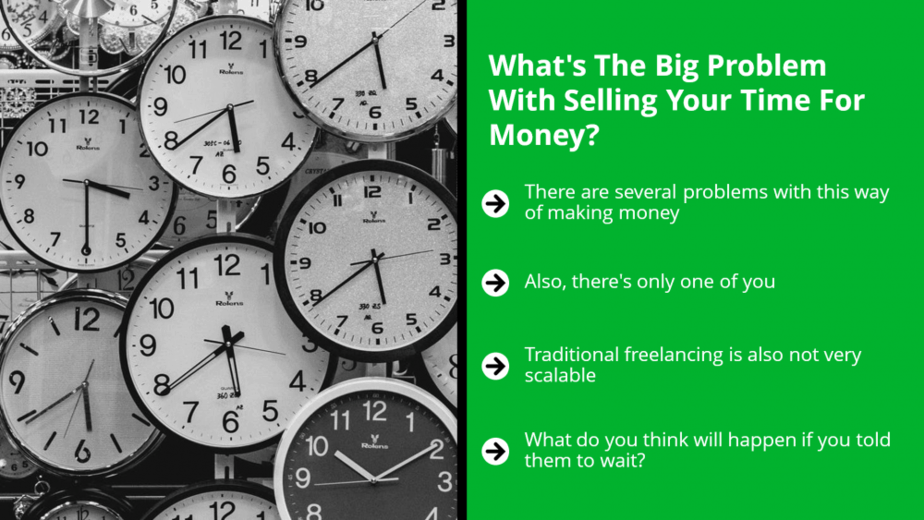 What's The Big Problem With Selling Your Time For Money?

There are several problems with this way of making money

Also, there's only one of you

Traditional freelancing is also not very scalable

What do you think will happen if you told them to wait?